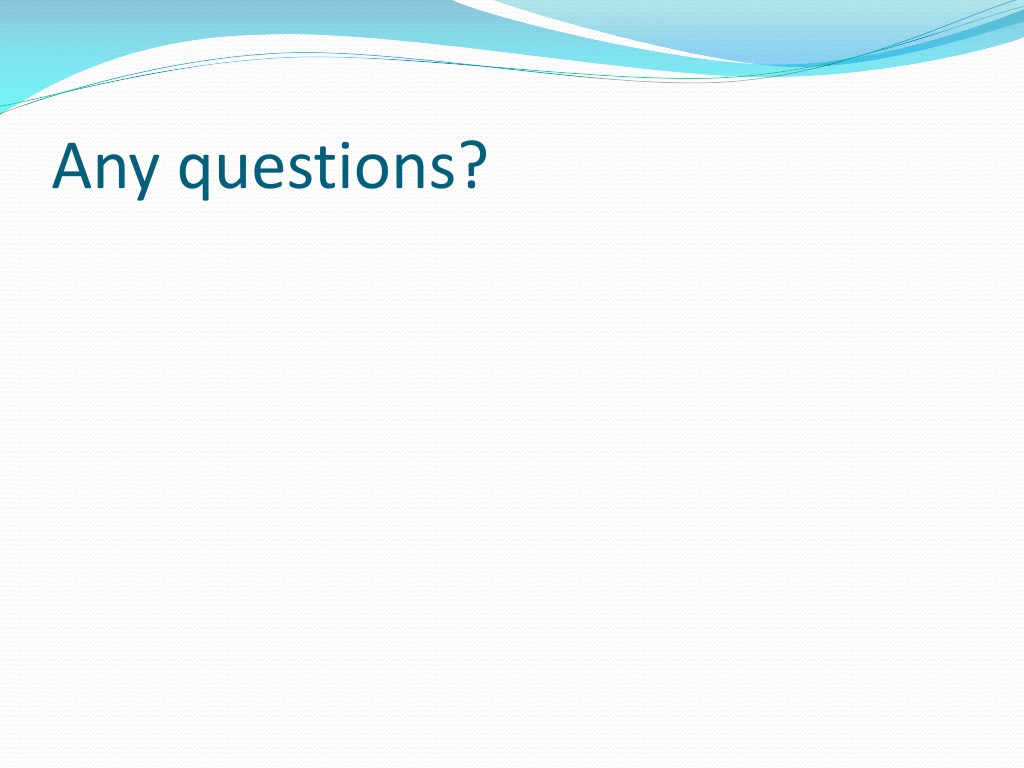 Any questions?